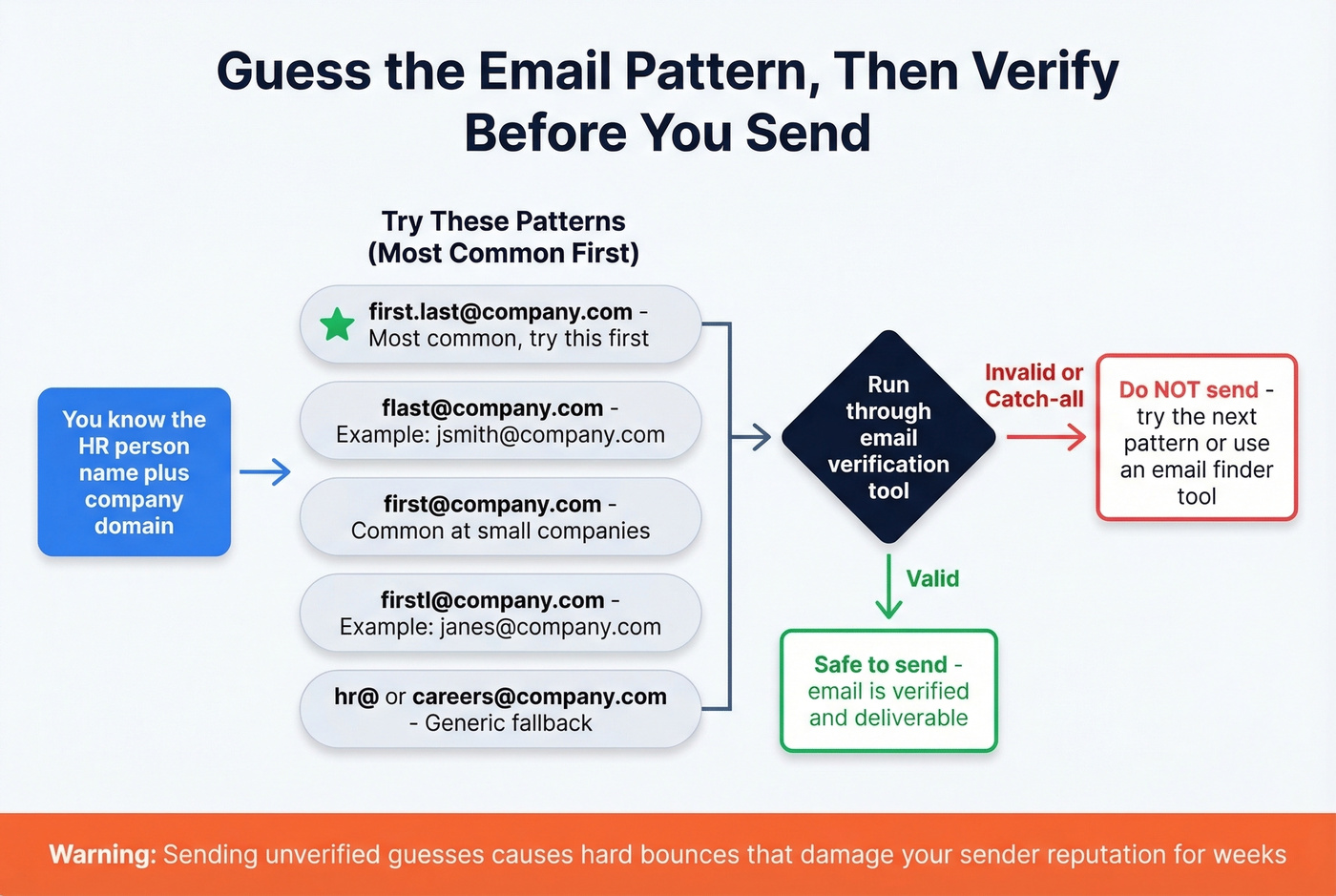 Guess the Email Pattern, Then Verify Before You Send

You know the HR person name plus company domain

Try These Patterns (Most Common First)

first.last@company.com - Most common, try this first

flast@company.com - Example: jsmith@company.com

first@company.com - Common at small companies

firstl@company.com - Example: janes@company.com

hr@ or careers@company.com - Generic fallback

Run through email verification tool

Invalid or Catch-all

Do NOT send - try the next pattern or use an email finder tool

Valid

Safe to send - email is verified and deliverable

Warning: Sending unverified guesses causes hard bounces that damage your sender reputation for weeks